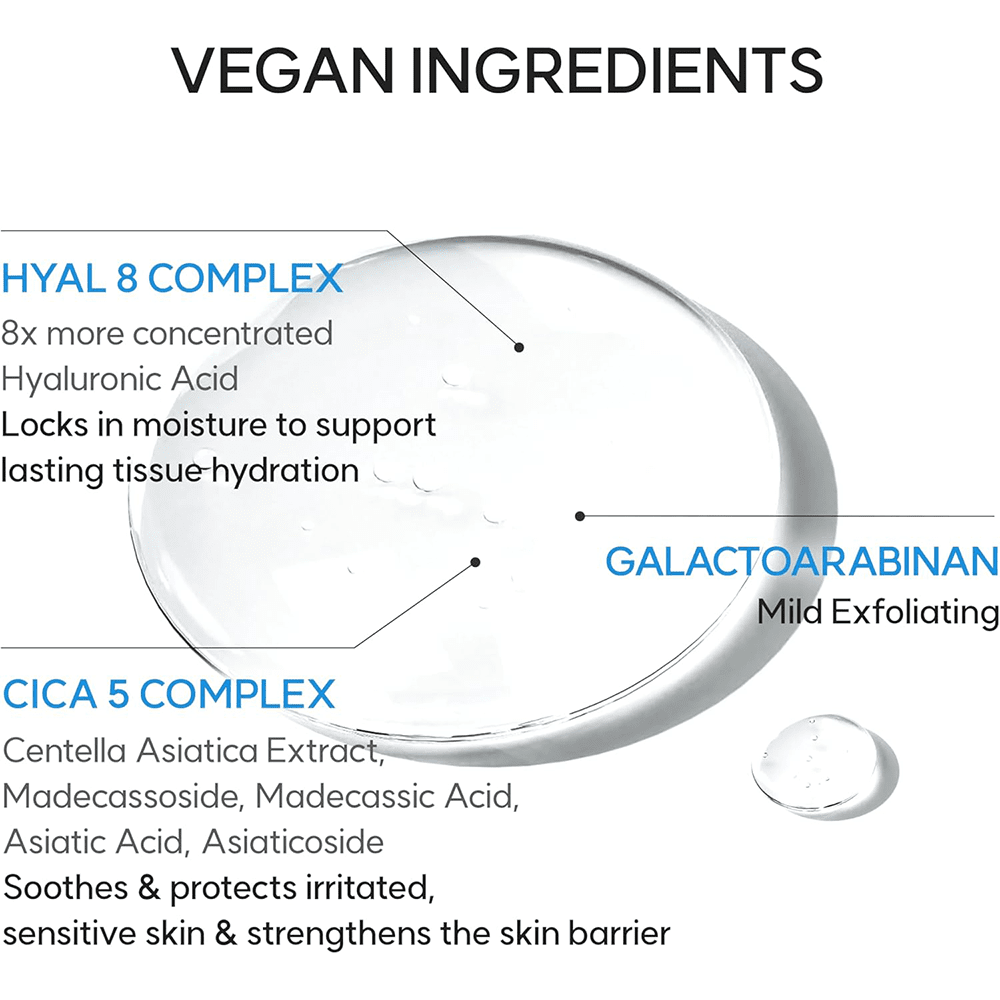 VEGAN INGREDIENTS

HYAL 8 COMPLEX
8x more concentrated Hyaluronic Acid
Locks in moisture to support lasting tissue hydration

GALACTOARABINAN
Mild Exfoliating

CICA 5 COMPLEX
Centella Asiatica Extract, Madecassoside, Madecassic Acid, Asiatic Acid, Asiaticoside
Soothes & protects irritated, sensitive skin & strengthens the skin barrier